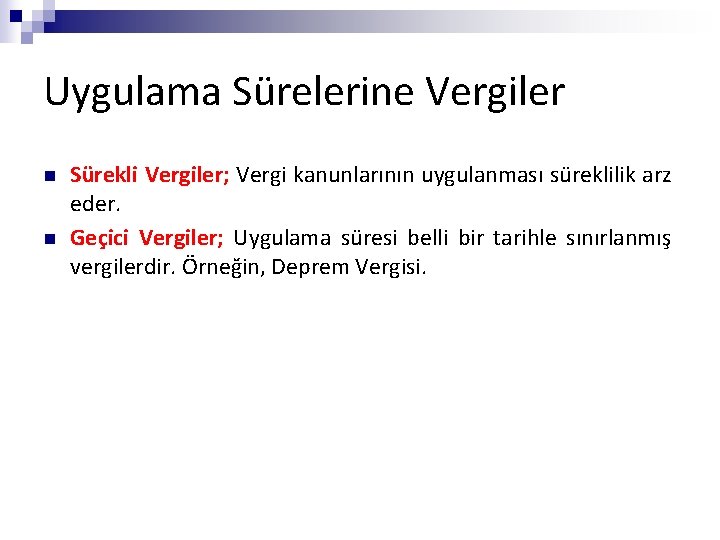 Uygulama Sürelerine Vergiler

Sürekli Vergiler; Vergi kanunlarının uygulanması süreklilik arz eder.

Geçici Vergiler; Uygulama süresi belli bir tarihle sınırlanmış vergilerdir. Örneğin, Deprem Vergisi.